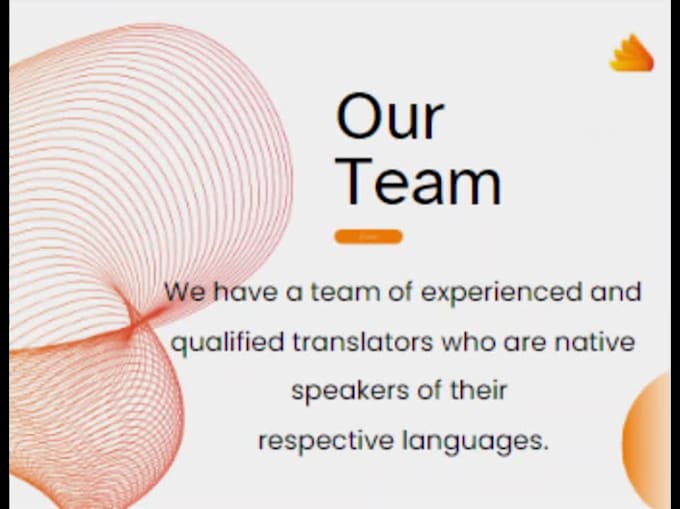 Our Team

We have a team of experienced and qualified translators who are native speakers of their respective languages.